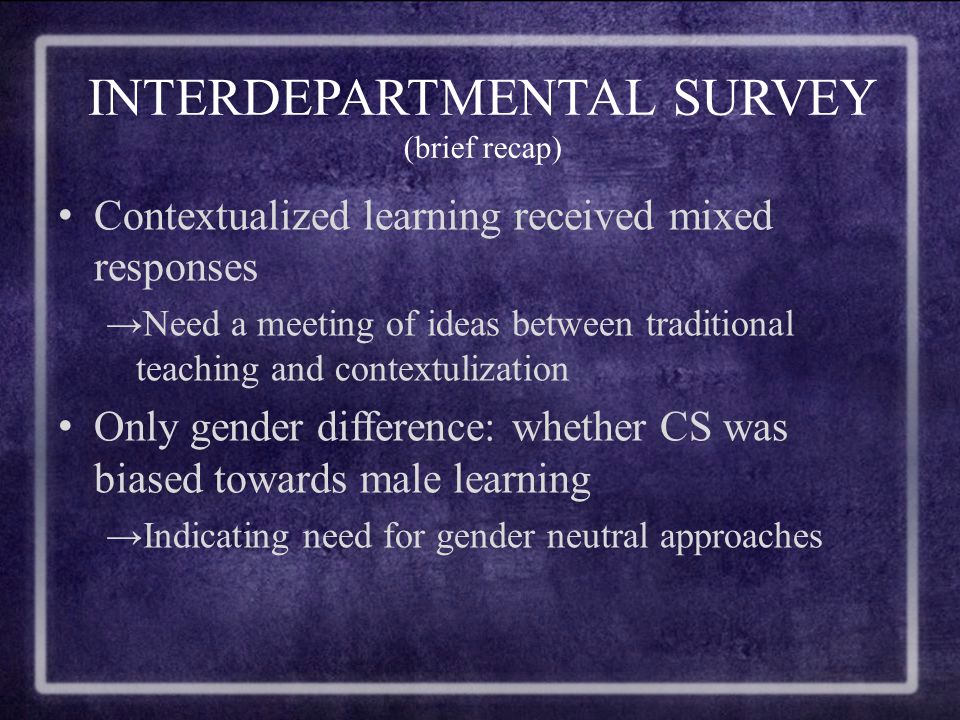 INTERDEPARTMENTAL SURVEY
(brief recap)

• Contextualized learning received mixed responses

→Need a meeting of ideas between traditional teaching and contextulization

• Only gender difference: whether CS was biased towards male learning

→Indicating need for gender neutral approaches